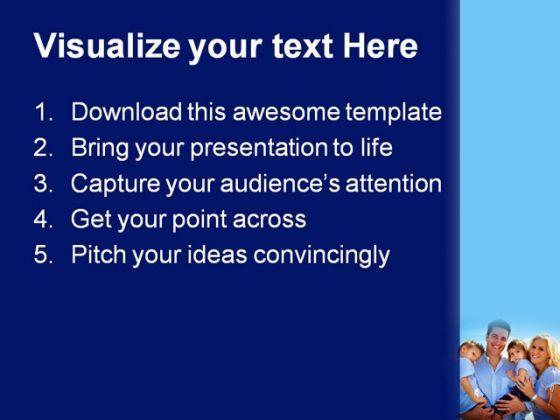 Visualize your text Here

1. Download this awesome template
2. Bring your presentation to life
3. Capture your audience's attention
4. Get your point across
5. Pitch your ideas convincingly